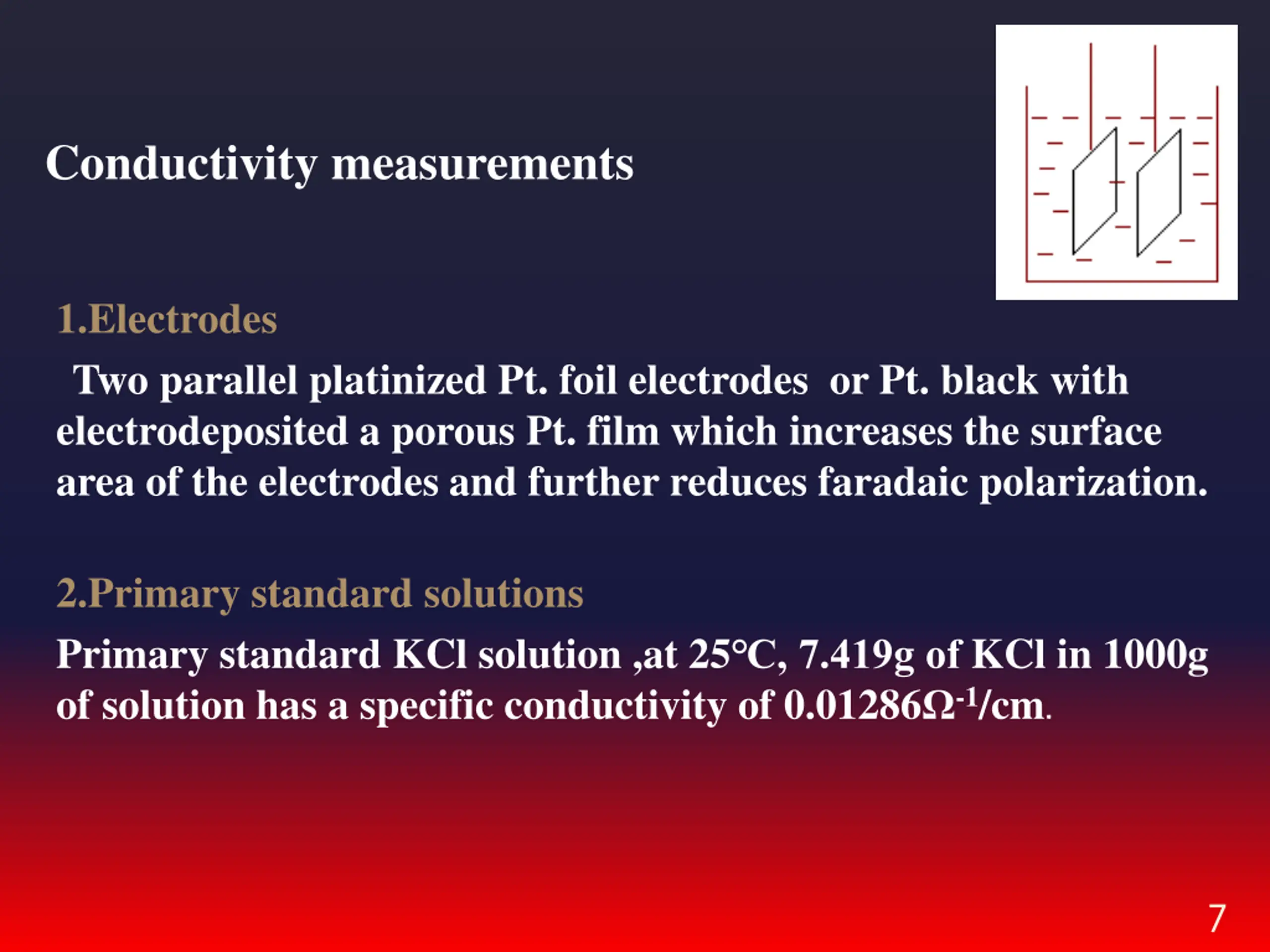 Conductivity measurements

1.Electrodes

Two parallel platinized Pt. foil electrodes or Pt. black with electrodeposited a porous Pt. film which increases the surface area of the electrodes and further reduces faradaic polarization.

2.Primary standard solutions

Primary standard KCl solution ,at 25°C, 7.419g of KCl in 1000g of solution has a specific conductivity of 0.01286$\Omega^{-1}$/cm.

7